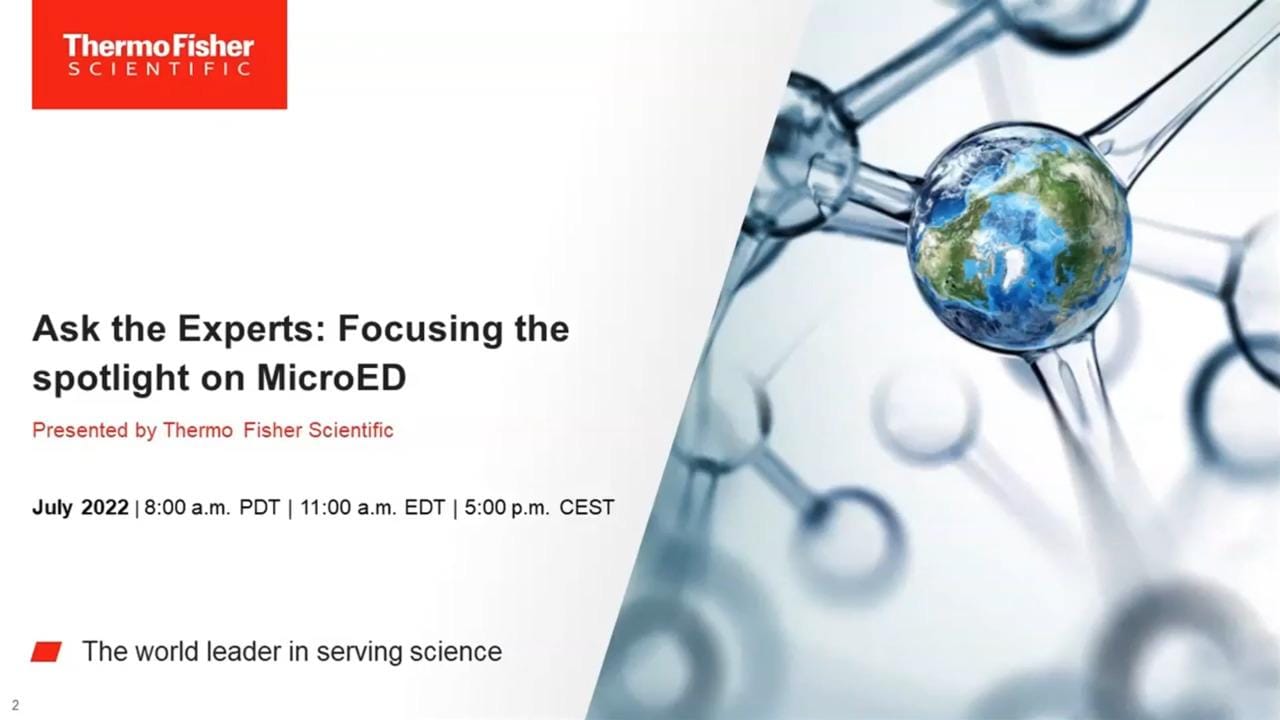 ThermoFisher
SCIENTIFIC

Ask the Experts: Focusing the spotlight on MicroED

Presented by Thermo Fisher Scientific

July 2022 | 8:00 a.m. PDT | 11:00 a.m. EDT | 5:00 p.m. CEST

The world leader in serving science

2